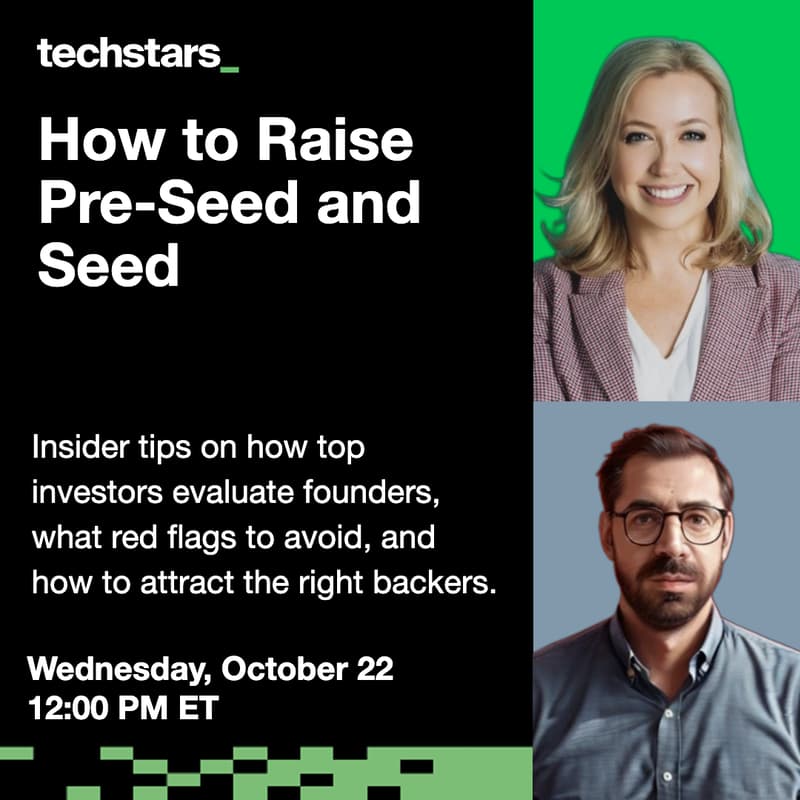 techstars_

How to Raise Pre-Seed and Seed

Insider tips on how top investors evaluate founders, what red flags to avoid, and how to attract the right backers.

Wednesday, October 22
12:00 PM ET